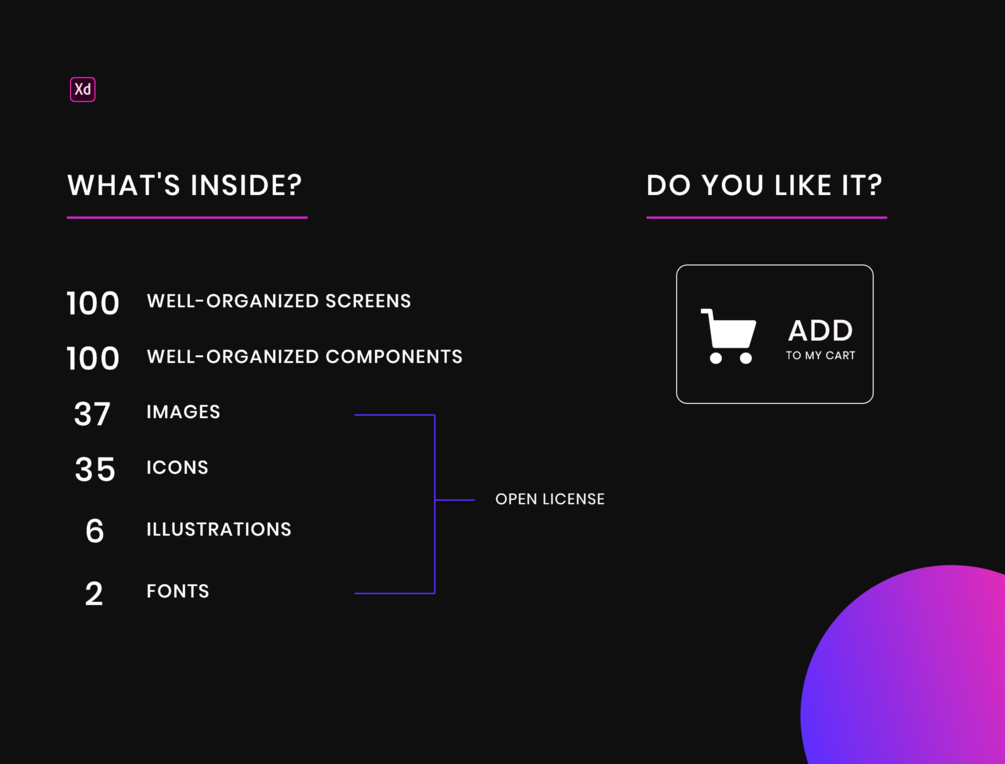 Xd

WHAT'S INSIDE?

100 WELL-ORGANIZED SCREENS
100 WELL-ORGANIZED COMPONENTS
37 IMAGES
35 ICONS
6 ILLUSTRATIONS
2 FONTS

OPEN LICENSE

DO YOU LIKE IT?

ADD
TO MY CART